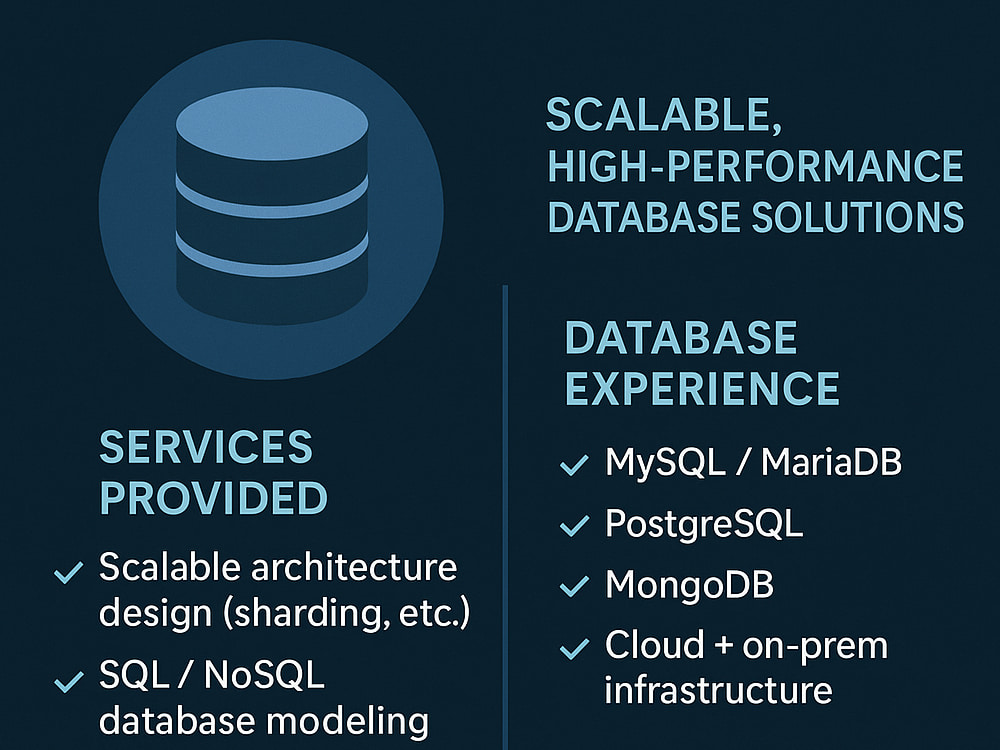 SCALABLE, HIGH-PERFORMANCE DATABASE SOLUTIONS

SERVICES PROVIDED

✓ Scalable architecture design (sharding, etc.)

✓ SQL / NoSQL database modeling

DATABASE EXPERIENCE

✓ MySQL / MariaDB

✓ PostgreSQL

✓ MongoDB

✓ Cloud + on-prem infrastructure